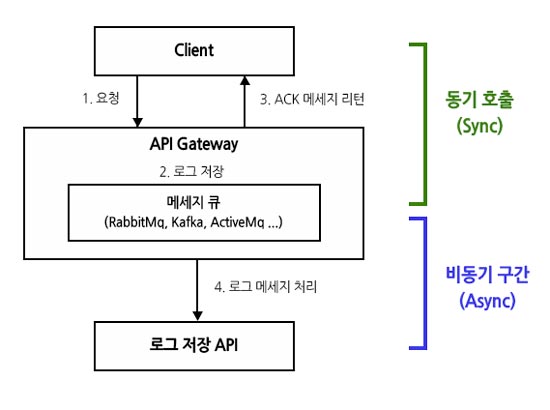 Client

1. 요청

3. ACK 메세지 리턴

API Gateway

2. 로그 저장

메세지 큐
(RabbitMq, Kafka, ActiveMq ...)

4. 로그 메세지 처리

로그 저장 API

동기 호출
(Sync)

비동기 구간
(Async)